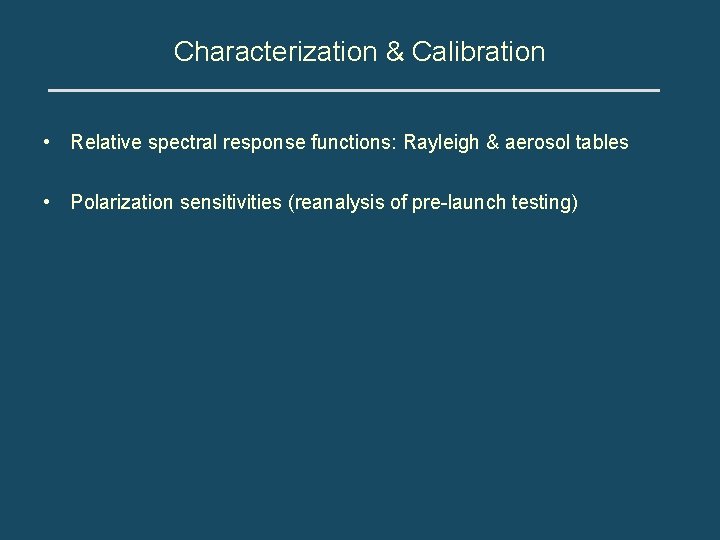 Characterization & Calibration

• Relative spectral response functions: Rayleigh & aerosol tables

• Polarization sensitivities (reanalysis of pre-launch testing)